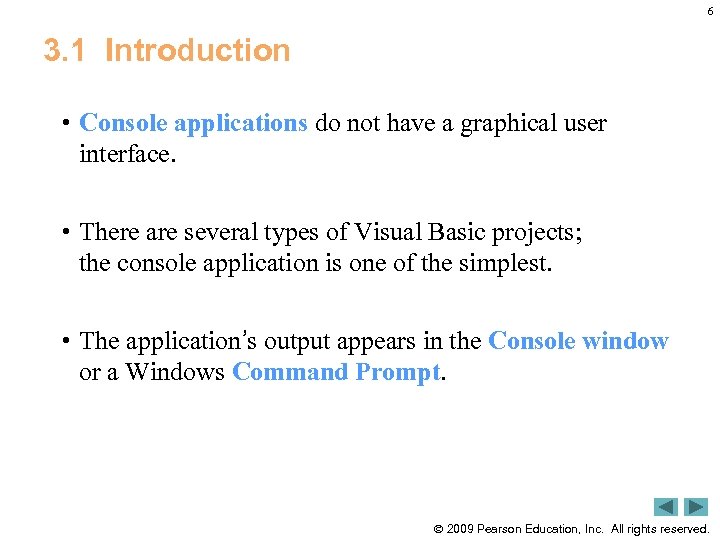 6

3.1 Introduction

• Console applications do not have a graphical user interface.

• There are several types of Visual Basic projects; the console application is one of the simplest.

• The application's output appears in the Console window or a Windows Command Prompt.

© 2009 Pearson Education, Inc. All rights reserved.